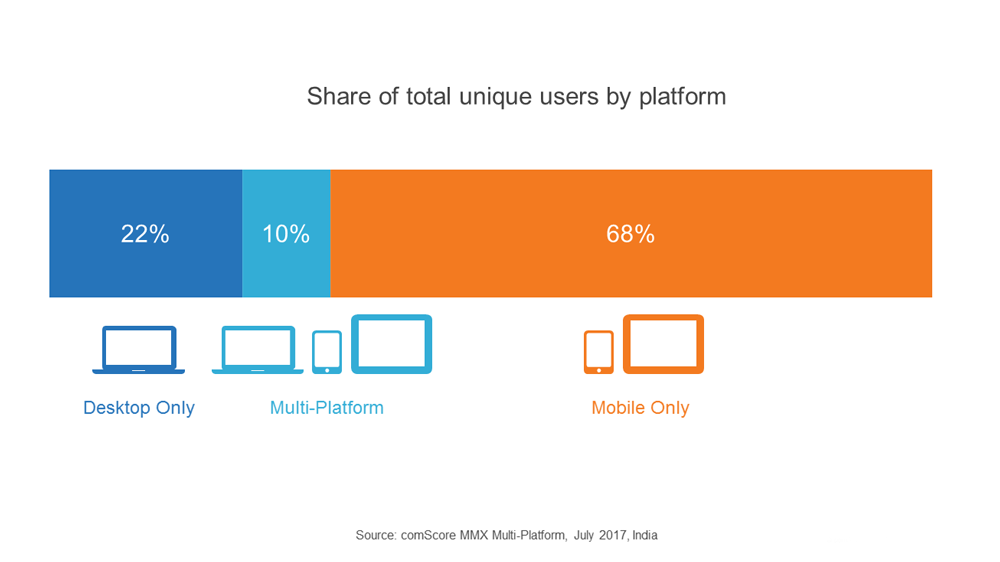 Share of total unique users by platform

22%

10%

68%

Desktop Only

Multi-Platform

Mobile Only

Source: comScore MMX Multi-Platform, July 2017, India